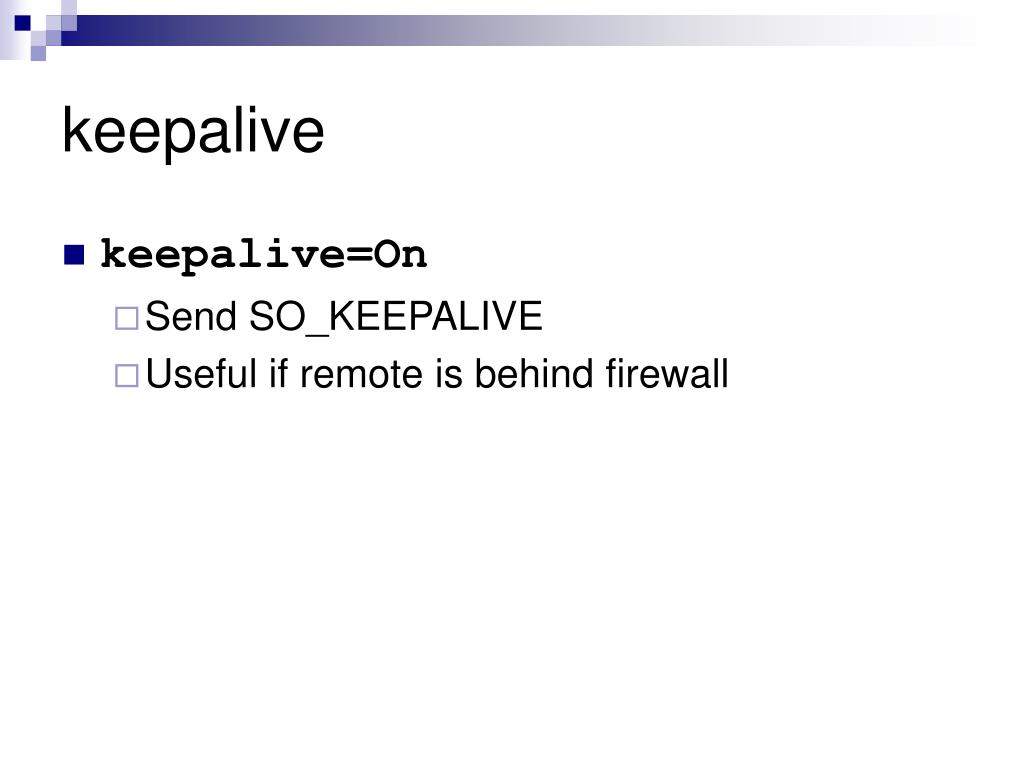 keepalive

keepalive=On

Send SO_KEEPALIVE

Useful if remote is behind firewall